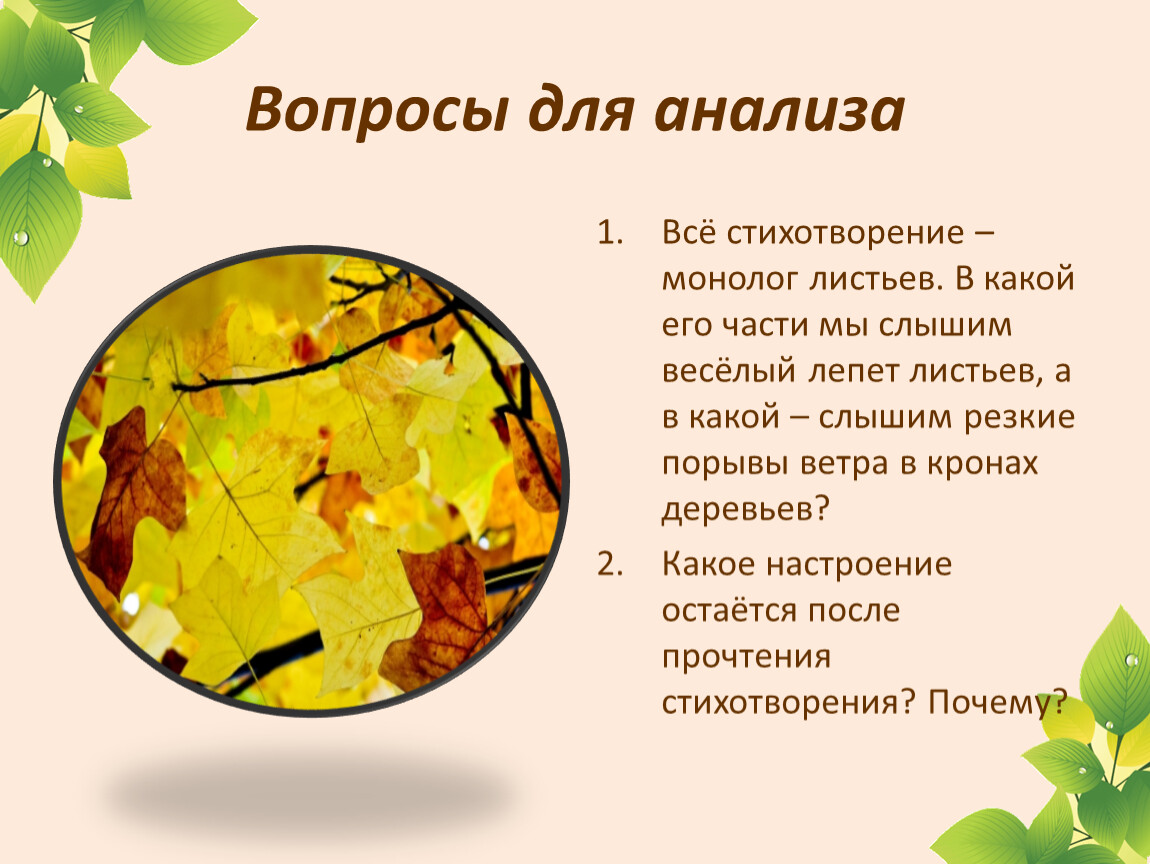 Вопросы для анализа

1. Всё стихотворение – монолог листьев. В какой его части мы слышим весёлый лепет листьев, а в какой – слышим резкие порывы ветра в кронах деревьев?

2. Какое настроение остаётся после прочтения стихотворения? Почему?